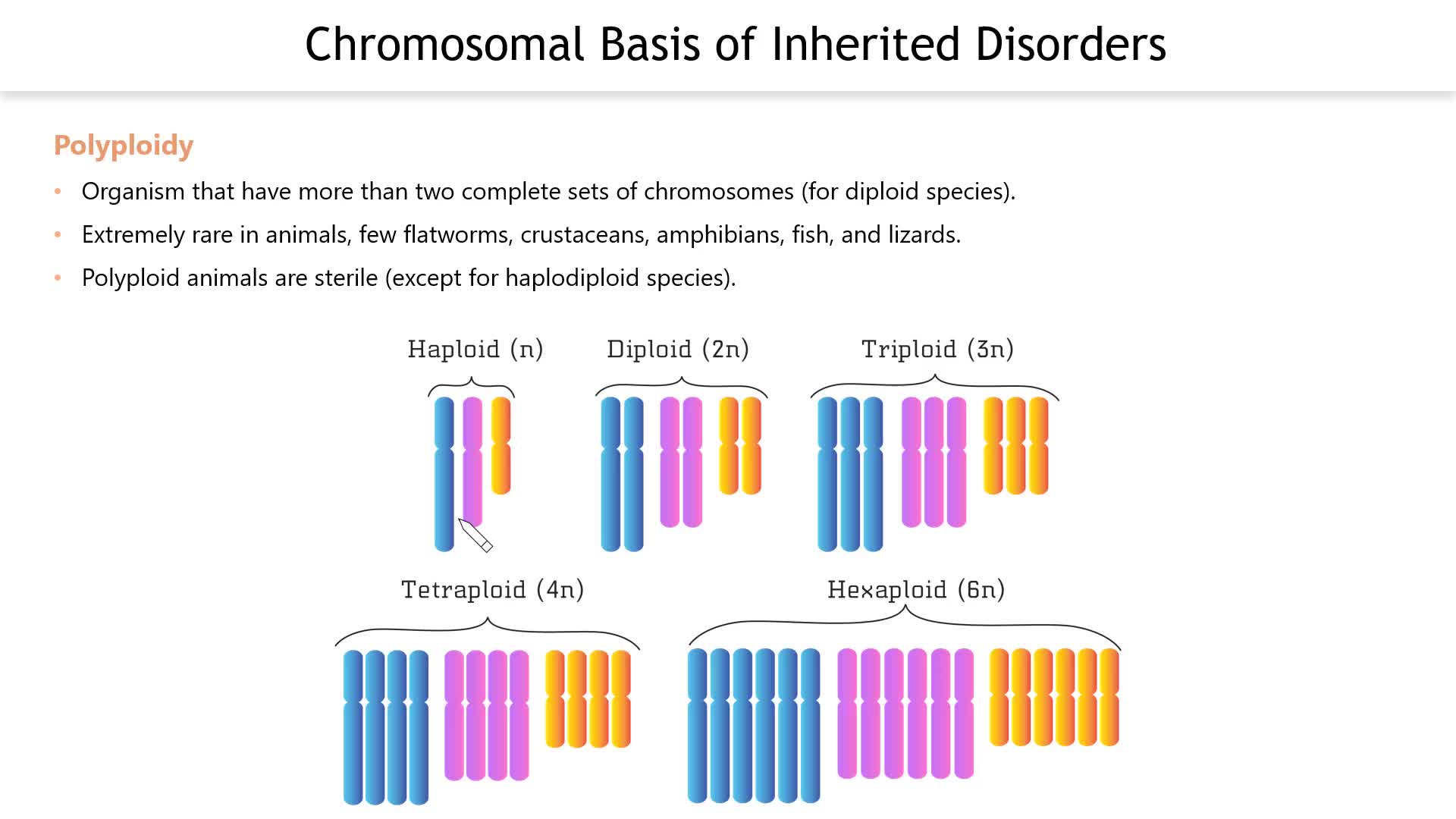 Chromosomal Basis of Inherited Disorders

Polyploidy

• Organism that have more than two complete sets of chromosomes (for diploid species).
• Extremely rare in animals, few flatworms, crustaceans, amphibians, fish, and lizards.
• Polyploid animals are sterile (except for haplodiploid species).

Haploid (n)
Diploid (2n)
Triploid (3n)
Tetraploid (4n)
Hexaploid (6n)